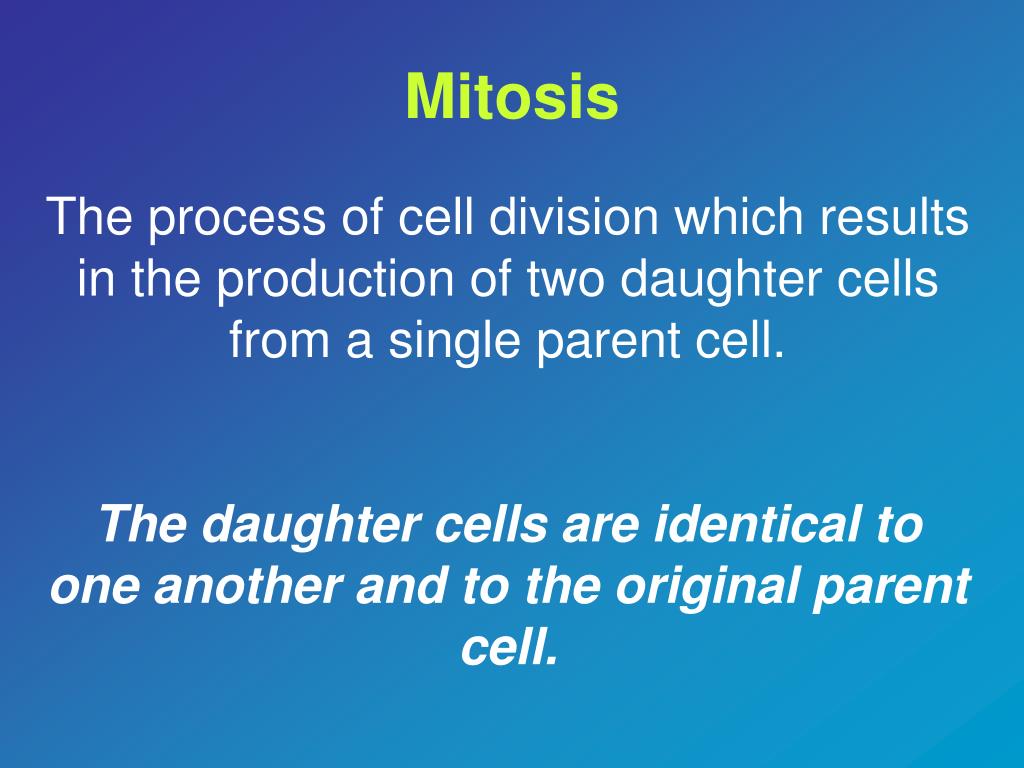 Mitosis

The process of cell division which results in the production of two daughter cells from a single parent cell.

The daughter cells are identical to one another and to the original parent cell.